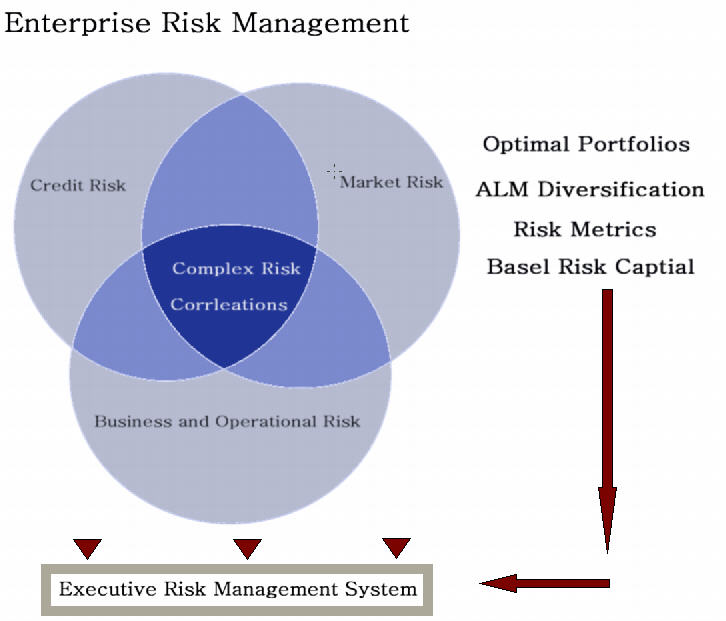 Enterprise Risk Management

Credit Risk

Market Risk

Complex Risk

Corrleations

Business and Operational Risk

Optimal Portfolios

ALM Diversification

Risk Metrics

Basel Risk Captial

Executive Risk Management System